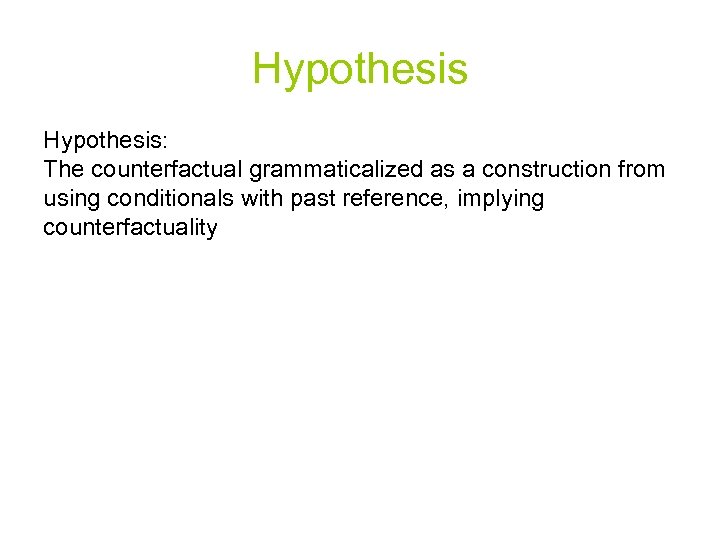 Hypothesis

Hypothesis:
The counterfactual grammaticalized as a construction from using conditionals with past reference, implying counterfactuality